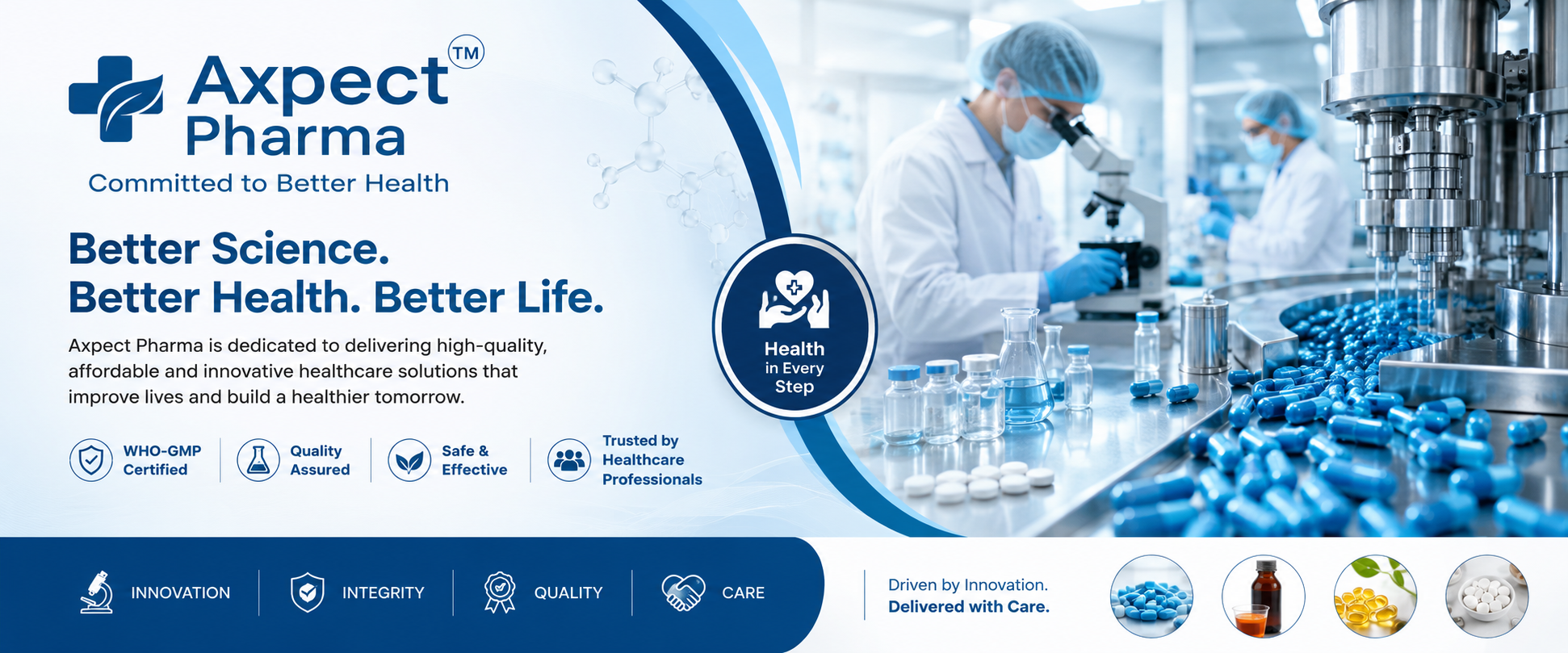 Axpect™
Pharma
Committed to Better Health

Better Science.
Better Health. Better Life.

Axpect Pharma is dedicated to delivering high-quality, affordable and innovative healthcare solutions that improve lives and build a healthier tomorrow.

WHO-GMP Certified

Quality Assured

Safe & Effective

Trusted by Healthcare Professionals

Health
in Every
Step

INNOVATION

INTEGRITY

QUALITY

CARE

Driven by Innovation.
Delivered with Care.